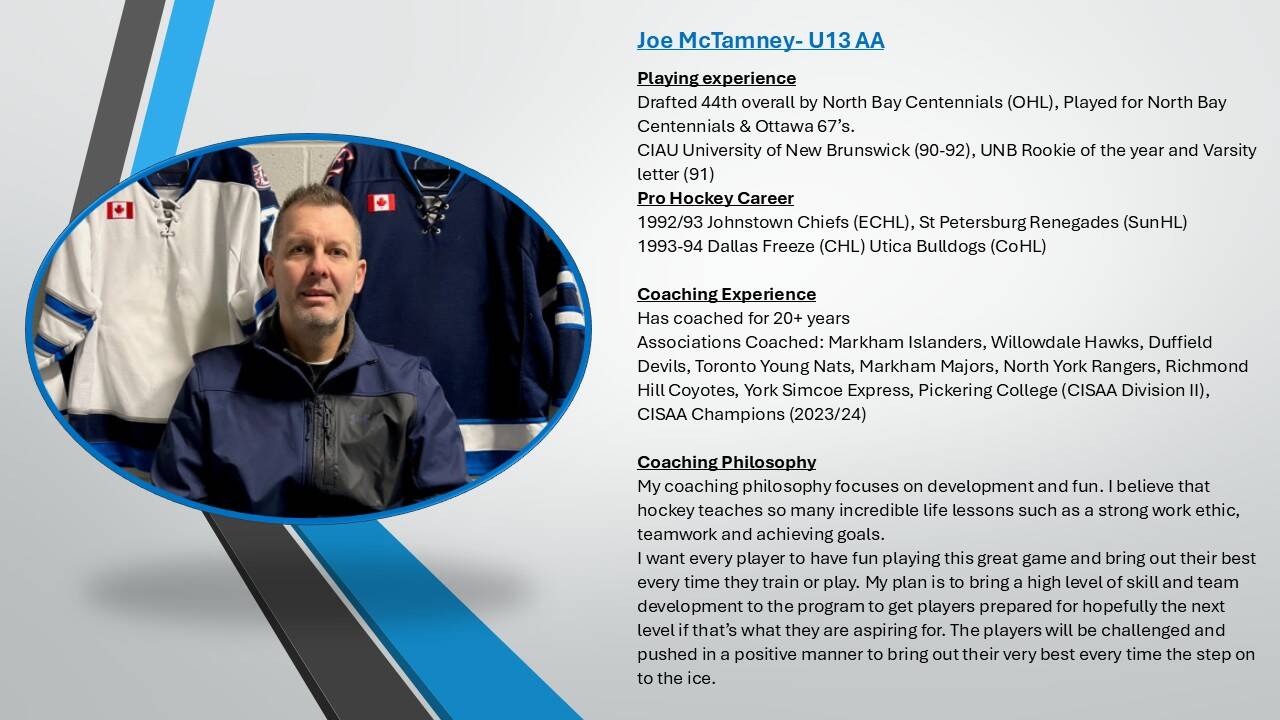 Joe McTamney- U13 AA

Playing experience
Drafted 44th overall by North Bay Centennials (OHL), Played for North Bay Centennials & Ottawa 67's.
CIAU University of New Brunswick (90-92), UNB Rookie of the year and Varsity letter (91)
Pro Hockey Career
1992/93 Johnstown Chiefs (ECHL), St Petersburg Renegades (SunHL)
1993-94 Dallas Freeze (CHL) Utica Bulldogs (CoHL)

Coaching Experience
Has coached for 20+ years
Associations Coached: Markham Islanders, Willowdale Hawks, Duffield Devils, Toronto Young Nats, Markham Majors, North York Rangers, Richmond Hill Coyotes, York Simcoe Express, Pickering College (CISAA Division II), CISAA Champions (2023/24)

Coaching Philosophy
My coaching philosophy focuses on development and fun. I believe that hockey teaches so many incredible life lessons such as a strong work ethic, teamwork and achieving goals.
I want every player to have fun playing this great game and bring out their best every time they train or play. My plan is to bring a high level of skill and team development to the program to get players prepared for hopefully the next level if that's what they are aspiring for. The players will be challenged and pushed in a positive manner to bring out their very best every time the step on to the ice.